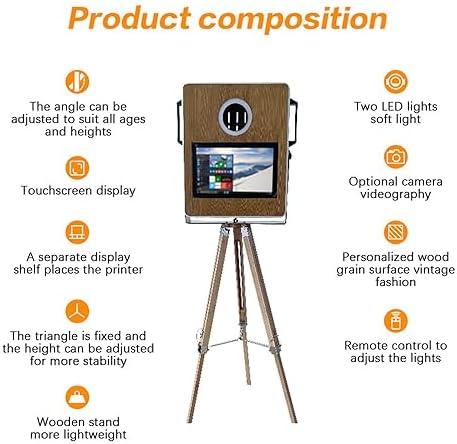 Product composition

The angle can be adjusted to suit all ages and heights

Touchscreen display

A separate display shelf places the printer

The triangle is fixed and the height can be adjusted for more stability

Wooden stand more lightweight

Two LED lights soft light

Optional camera videography

Personalized wood grain surface vintage fashion

Remote control to adjust the lights